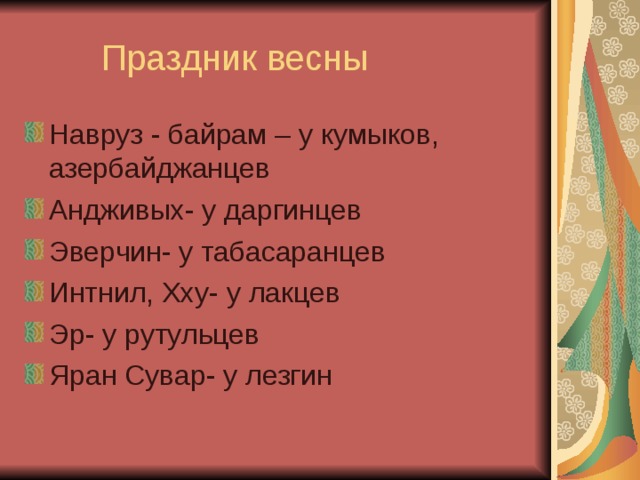 Праздник весны

Навруз - байрам – у кумыков, азербайджанцев

Андживых- у даргинцев

Эверчин- у табасаранцев

Интнил, Хху- у лакцев

Эр- у рутульцев

Яран Сувар- у лезгин